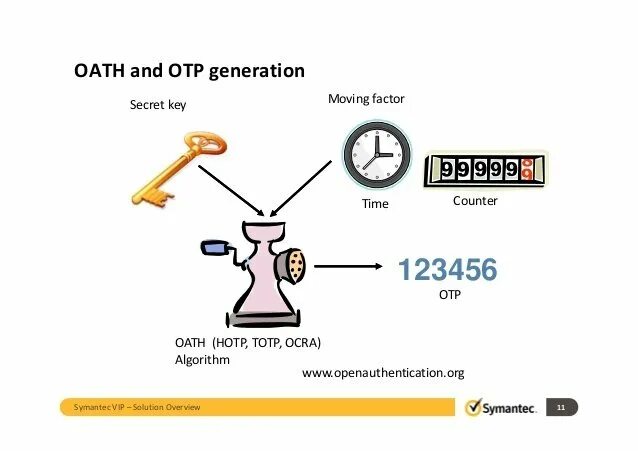 OATH and OTP generation

Secret key

Moving factor

99999

Time

Counter

123456

OTP

OATH (HOTP, TOTP, OCRA)
Algorithm

www.openauthentication.org

Symantec VIP – Solution Overview

Symantec.

11